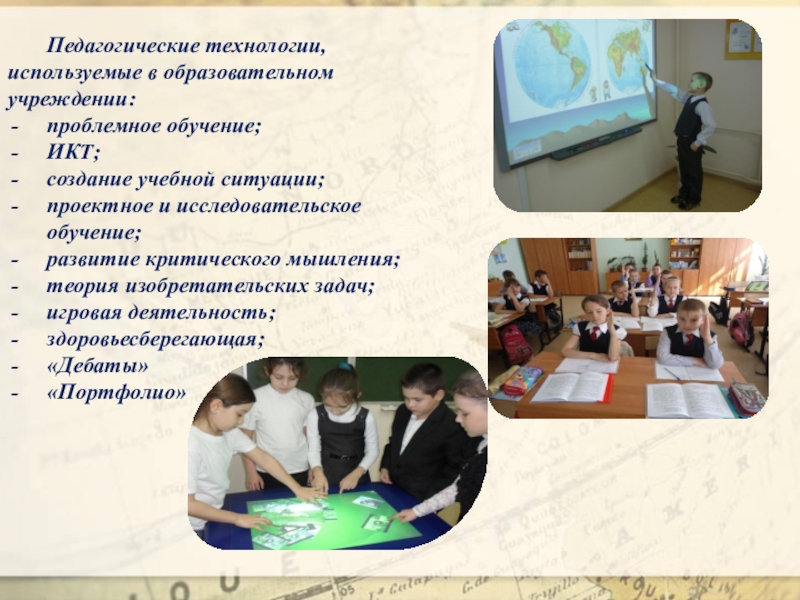 Педагогические технологии, используемые в образовательном учреждении:
- проблемное обучение;
- ИКТ;
- создание учебной ситуации;
- проектное и исследовательское обучение;
- развитие критического мышления;
- теория изобретательских задач;
- игровая деятельность;
- здоровьесберегающая;
- «Дебаты»
- «Портфолио»